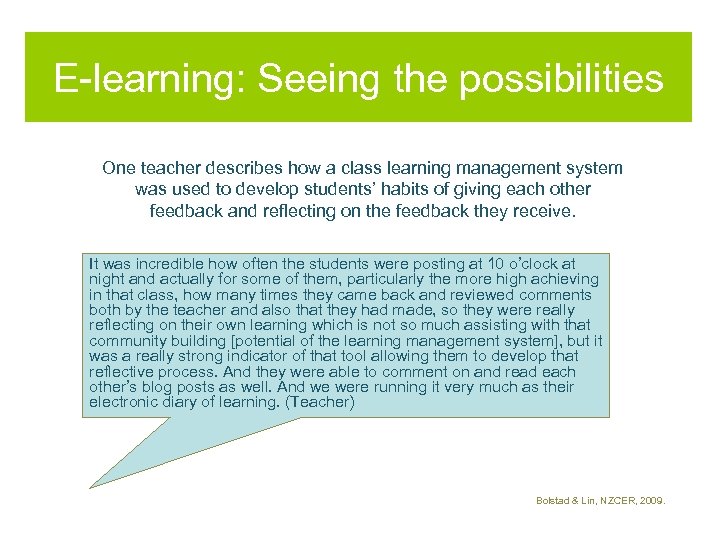 E-learning: Seeing the possibilities

One teacher describes how a class learning management system was used to develop students' habits of giving each other feedback and reflecting on the feedback they receive.

It was incredible how often the students were posting at 10 o'clock at night and actually for some of them, particularly the more high achieving in that class, how many times they came back and reviewed comments both by the teacher and also that they had made, so they were really reflecting on their own learning which is not so much assisting with that community building [potential of the learning management system], but it was a really strong indicator of that tool allowing them to develop that reflective process. And they were able to comment on and read each other's blog posts as well. And we were running it very much as their electronic diary of learning. (Teacher)

Bolstad & Lin, NZCER, 2009.